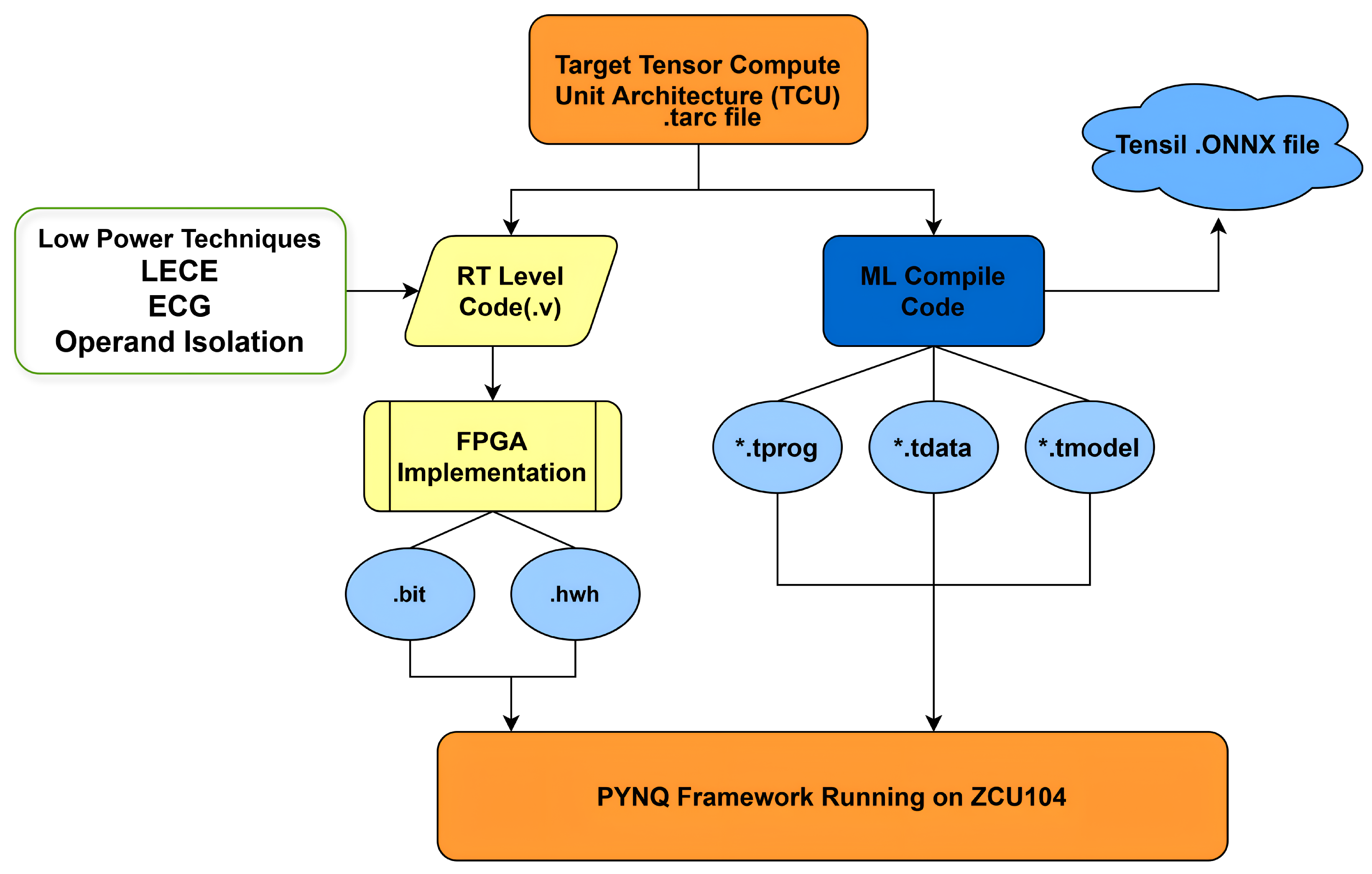 Target Tensor Compute Unit Architecture (TCU) .tarc file

Tensil .ONNX file

Low Power Techniques
LECE
ECG
Operand Isolation

RT Level Code(.v)

ML Compile Code

FPGA Implementation

*.tprog

*.tdata

*.tmodel

.bit

.hwh

PYNQ Framework Running on ZCU104